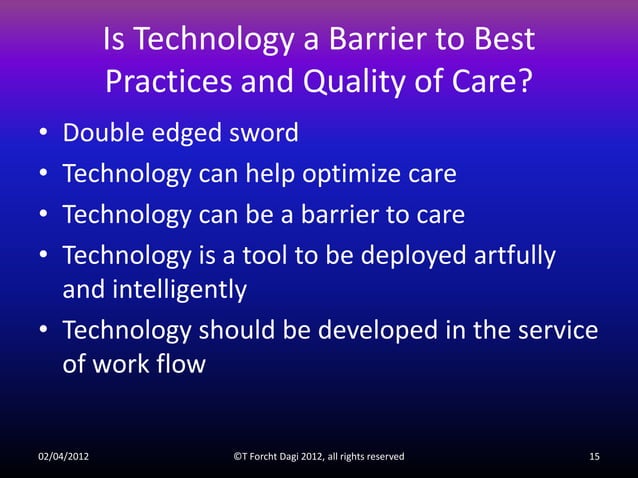 Is Technology a Barrier to Best Practices and Quality of Care?

• Double edged sword
• Technology can help optimize care
• Technology can be a barrier to care
• Technology is a tool to be deployed artfully and intelligently
• Technology should be developed in the service of work flow

02/04/2012

©T Forcht Dagi 2012, all rights reserved

15